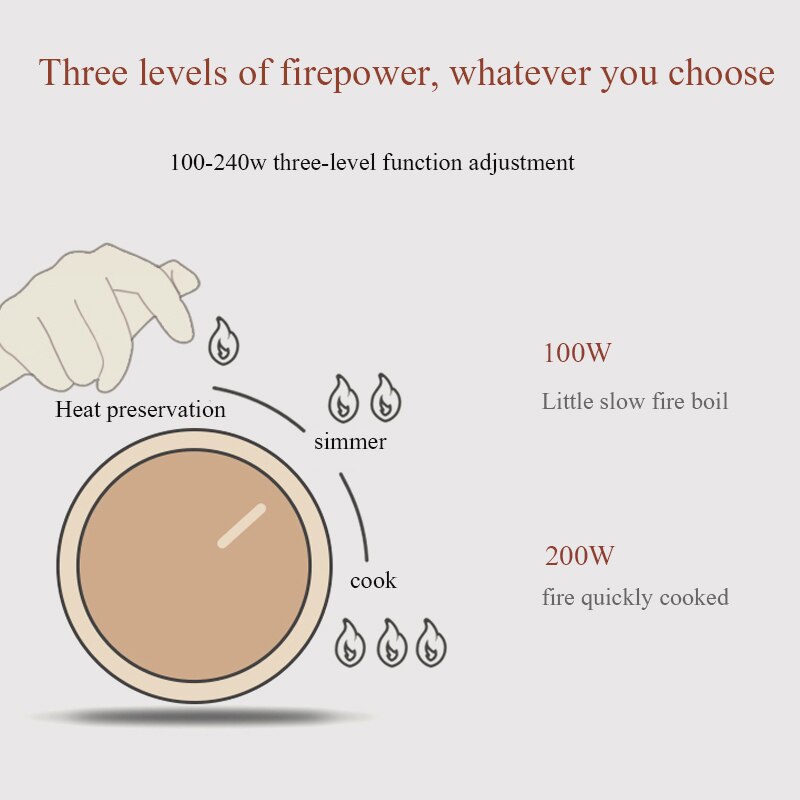 Three levels of firepower, whatever you choose

100-240w three-level function adjustment

Heat preservation

simmer

cook

100W

Little slow fire boil

200W

fire quickly cooked